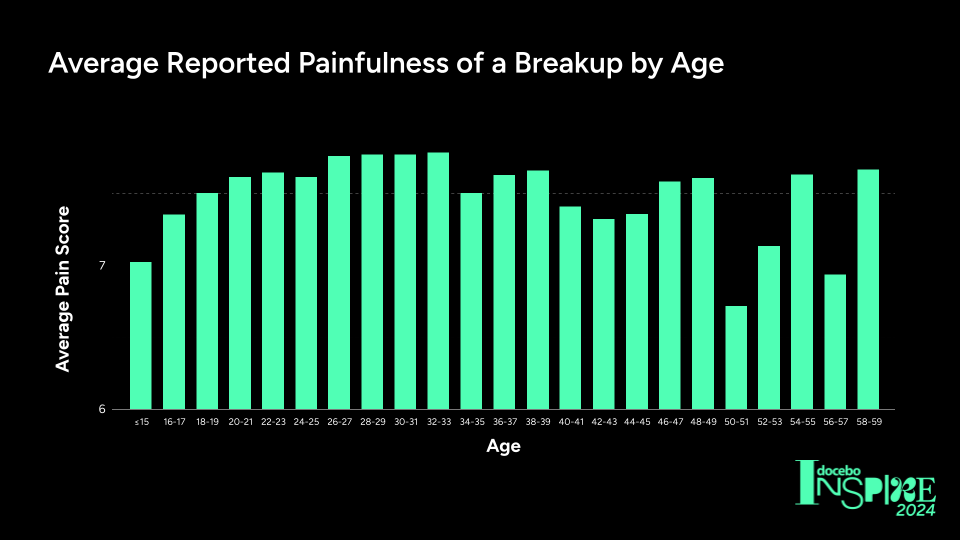 Average Reported Painfulness of a Breakup by Age

Average Pain Score

7

6

≤15
16-17
18-19
20-21
22-23
24-25
26-27
28-29
30-31
32-33
34-35
36-37
38-39
40-41
42-43
44-45
46-47
48-49
50-51
52-53
54-55
56-57
58-59

Age

docebo
INSPIRE
2024